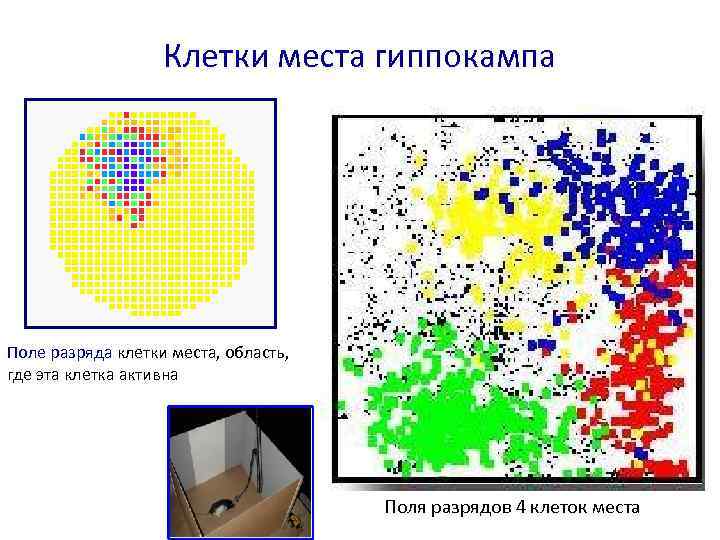 Клетки места гиппокампа

Поле разряда клетки места, область, где эта клетка активна

Поля разрядов 4 клеток места